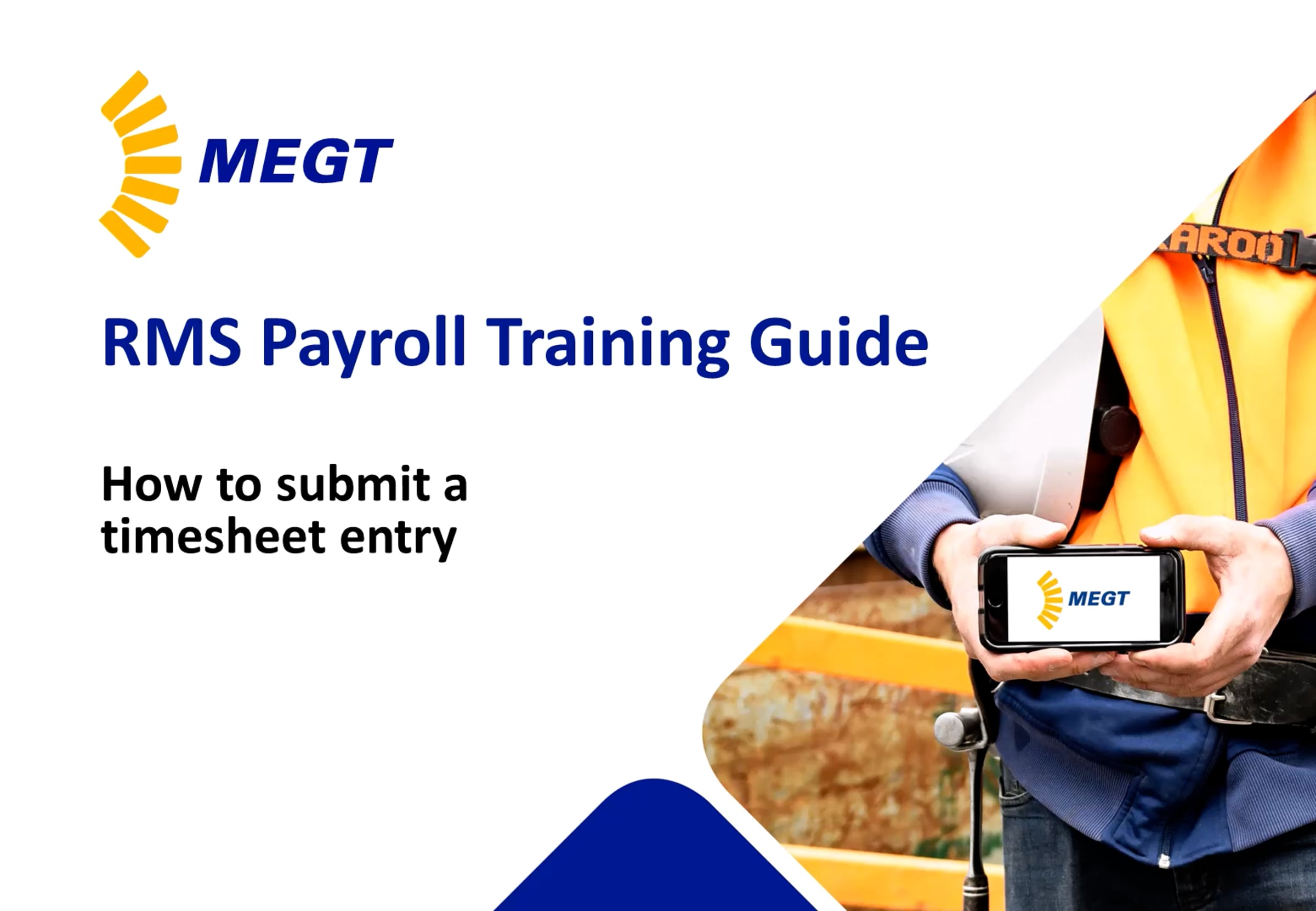 MEGT

RMS Payroll Training Guide

How to submit a timesheet entry

AROO

MEGT